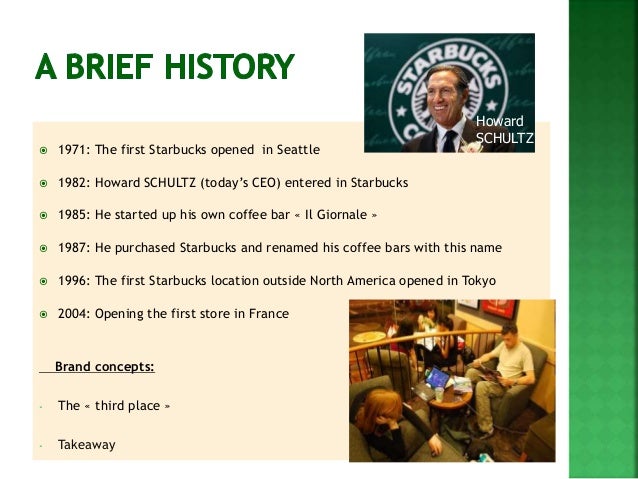 A BRIEF HISTORY

STARBUCKS

Howard SCHULTZ

1971: The first Starbucks opened in Seattle

1982: Howard SCHULTZ (today's CEO) entered in Starbucks

1985: He started up his own coffee bar « Il Giornale »

1987: He purchased Starbucks and renamed his coffee bars with this name

1996: The first Starbucks location outside North America opened in Tokyo

2004: Opening the first store in France

Brand concepts:

The « third place »

Takeaway